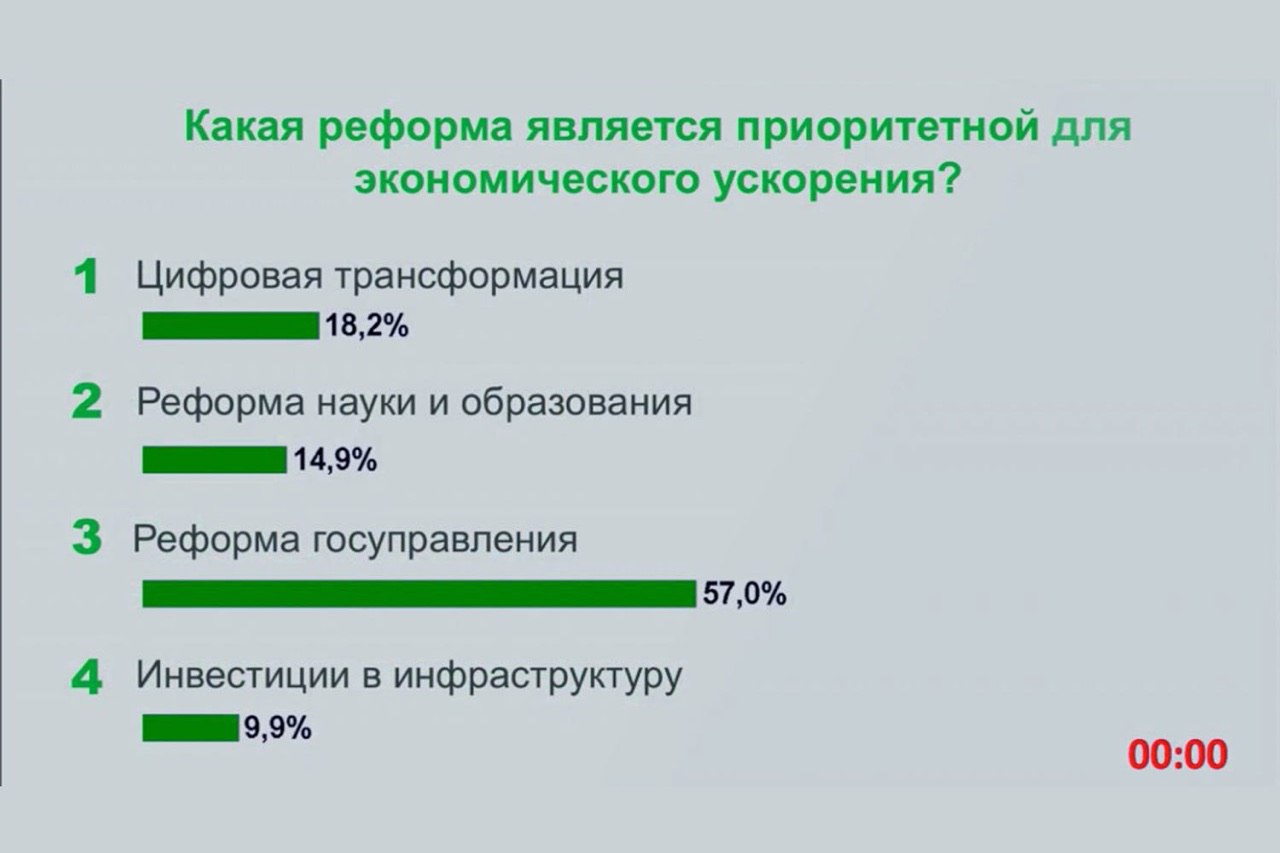 Какая реформа является приоритетной для экономического ускорения?

1 Цифровая трансформация
18,2%

2 Реформа науки и образования
14,9%

3 Реформа госуправления
57,0%

4 Инвестиции в инфраструктуру
9,9%

00:00